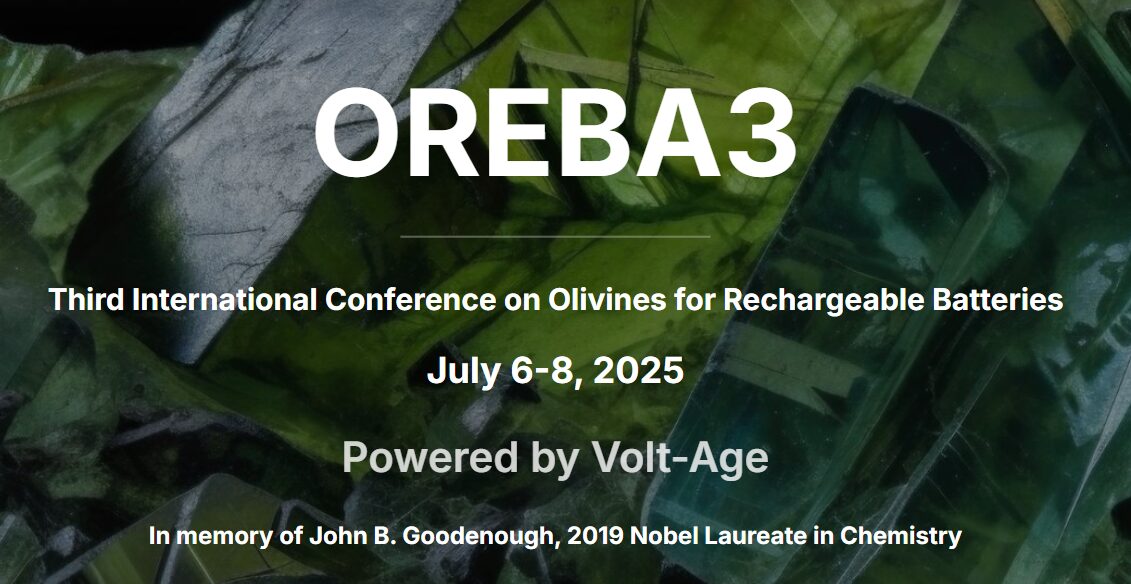 OREBA3

Third International Conference on Olivines for Rechargeable Batteries

July 6-8, 2025

Powered by Volt-Age

In memory of John B. Goodenough, 2019 Nobel Laureate in Chemistry